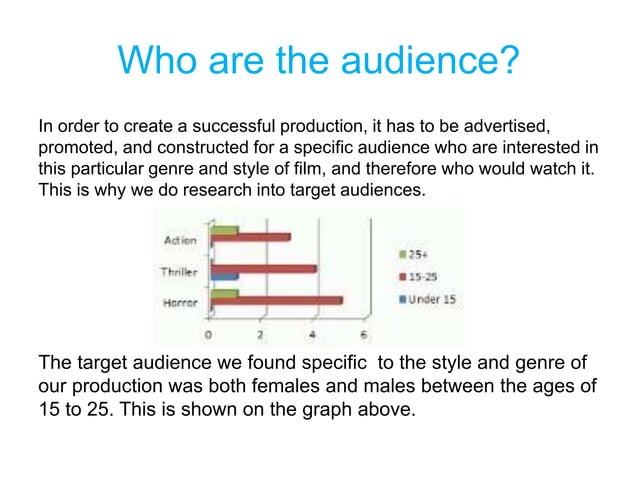 Who are the audience?

In order to create a successful production, it has to be advertised, promoted, and constructed for a specific audience who are interested in this particular genre and style of film, and therefore who would watch it. This is why we do research into target audiences.

Action
Thriller
Horror
0 2 4 6
25+
15-25
Under 15

The target audience we found specific to the style and genre of our production was both females and males between the ages of 15 to 25. This is shown on the graph above.